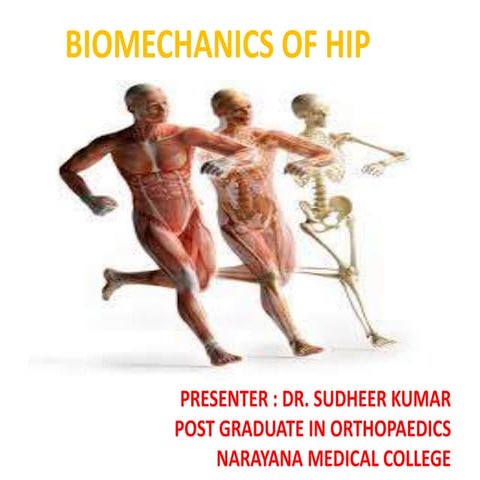 BIOMECHANICS OF HIP

PRESENTER : DR. SUDHEER KUMAR
POST GRADUATE IN ORTHOPAEDICS
NARAYANA MEDICAL COLLEGE